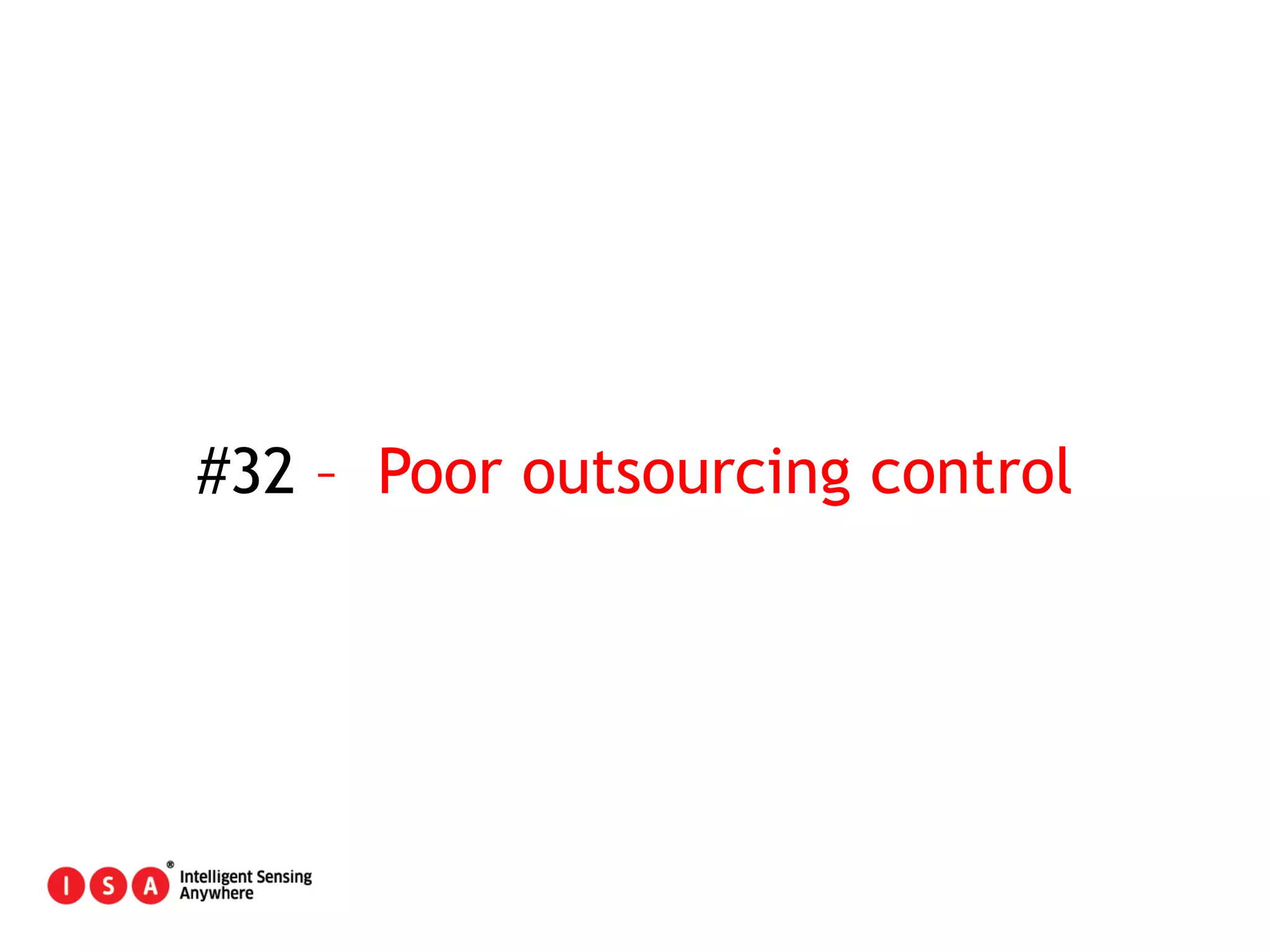 #32 – Poor outsourcing control

I S A ® Intelligent Sensing Anywhere